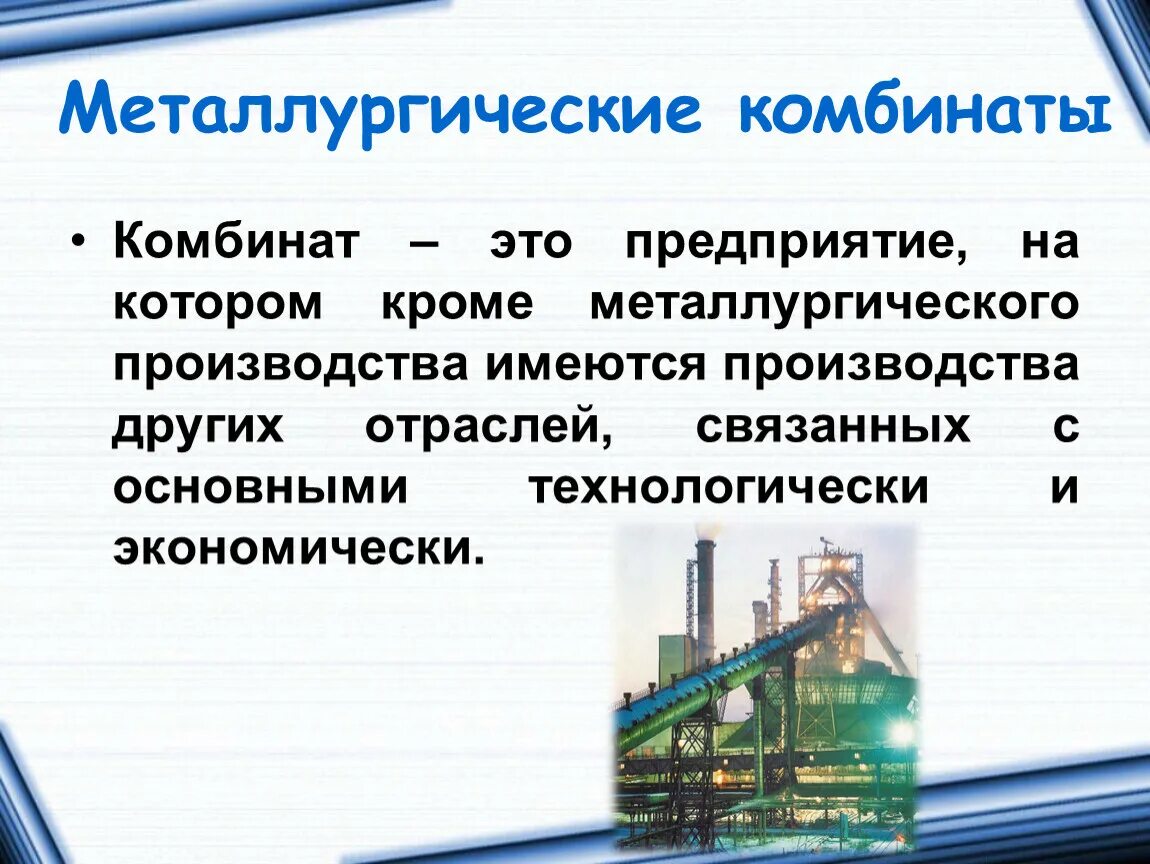 Металлургические комбинаты

• Комбинат – это предприятие, на котором кроме металлургического производства имеются производства других отраслей, связанных с основными технологически и экономически.